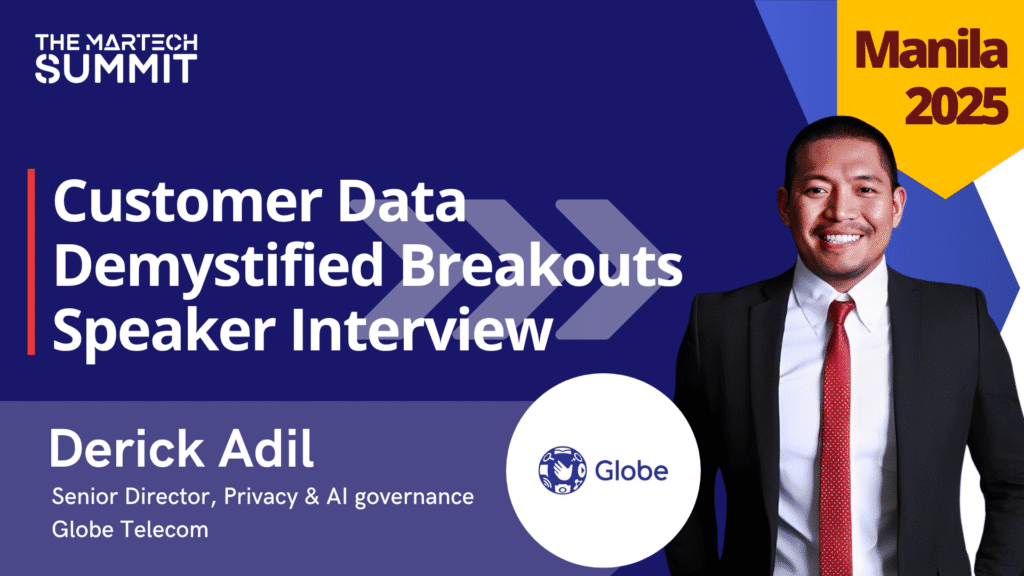 THE MARTECH SUMMIT

Manila 2025

Customer Data Demystified Breakouts Speaker Interview

Derick Adil

Senior Director, Privacy & AI governance
Globe Telecom

Globe